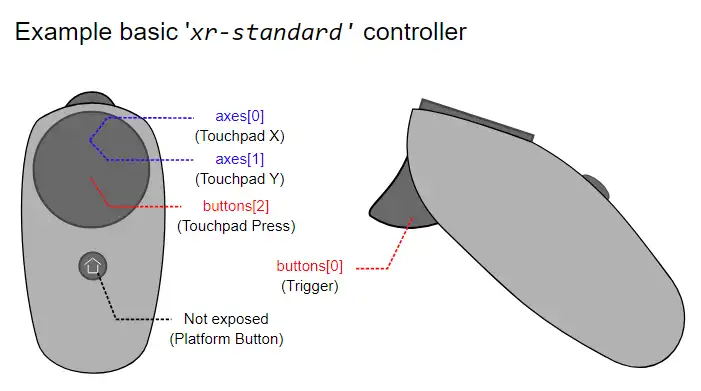 Example basic 'xr-standard' controller

axes[0]
(Touchpad X)
axes[1]
(Touchpad Y)
buttons[2]
(Touchpad Press)
Not exposed
(Platform Button)

buttons[0]
(Trigger)